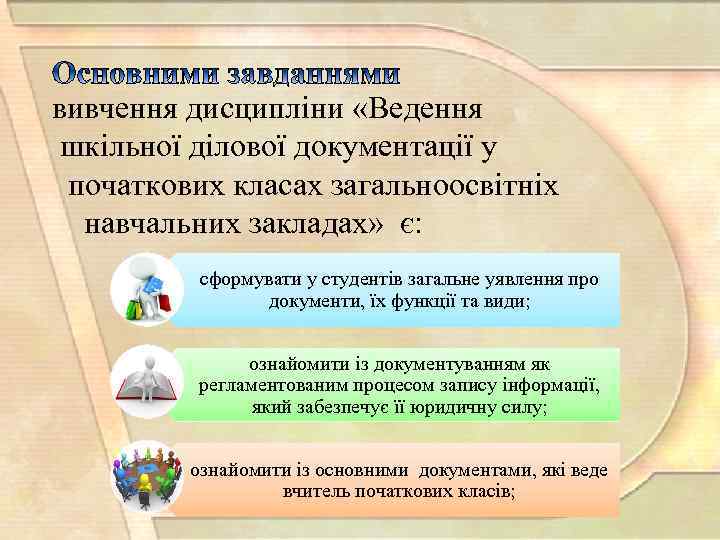 Основними завданнями вивчення дисципліни «Ведення шкільної ділової документації у початкових класах загальноосвітніх навчальних закладах» є:

сформувати у студентів загальне уявлення про документи, їх функції та види;

ознайомити із документуванням як регламентованим процесом запису інформації, який забезпечує її юридичну силу;

ознайомити із основними документами, які веде вчитель початкових класів;